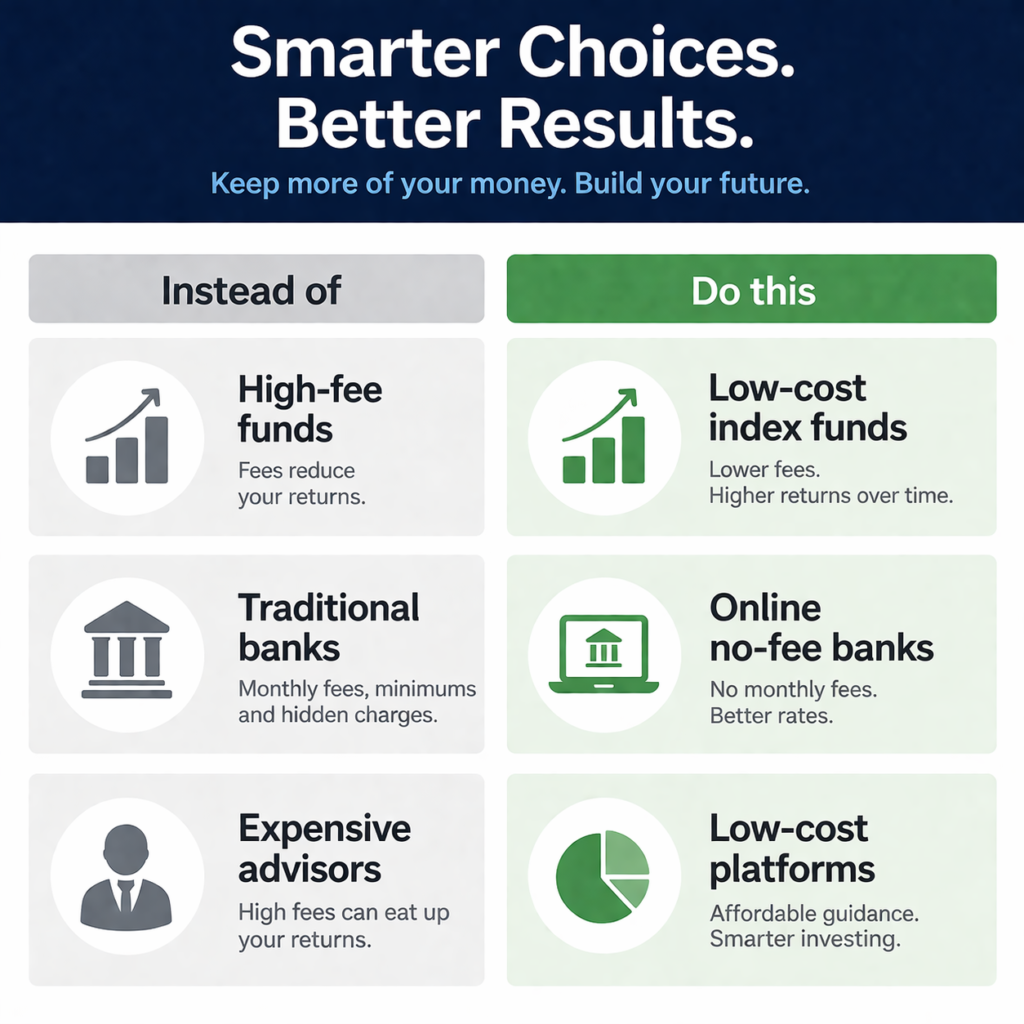 Smarter Choices.
Better Results.

Keep more of your money. Build your future.

Instead of

High-fee funds

Fees reduce your returns.

Traditional banks

Monthly fees, minimums and hidden charges.

Expensive advisors

High fees can eat up your returns.

Do this

Low-cost index funds

Lower fees. Higher returns over time.

Online no-fee banks

No monthly fees. Better rates.

Low-cost platforms

Affordable guidance. Smarter investing.